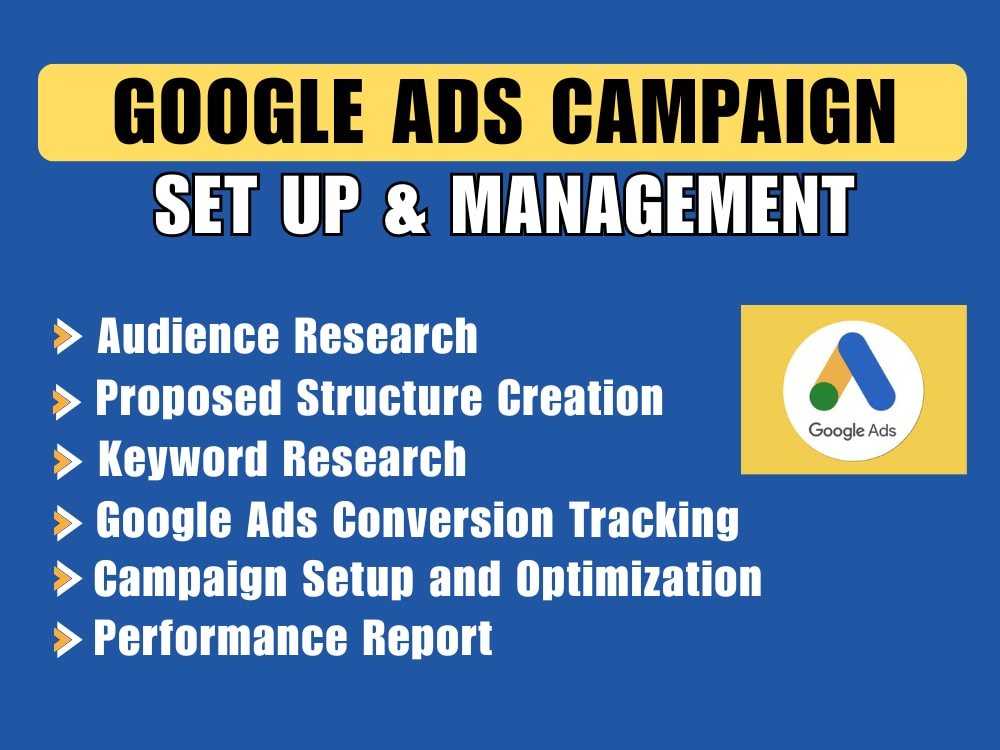 GOOGLE ADS CAMPAIGN
SET UP & MANAGEMENT

Audience Research
Proposed Structure Creation
Keyword Research
Google Ads Conversion Tracking
Campaign Setup and Optimization
Performance Report

Google Ads